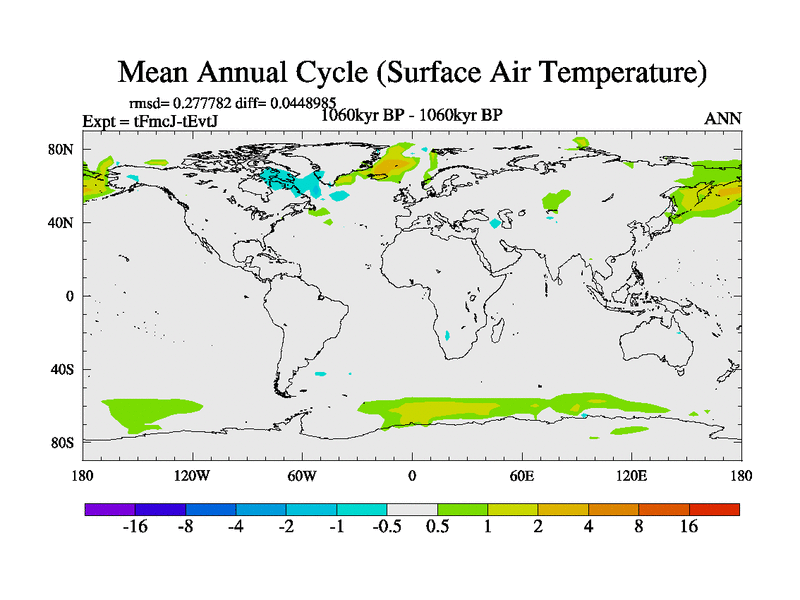 Mean Annual Cycle (Surface Air Temperature)

rmsd= 0.277782 diff= 0.0448985

Expt = tFmcJ-tEvtJ

1060kyr BP - 1060kyr BP

ANN

80N
40N
0
40S
80S

180 120W 60W 0 60E 120E 180

-16 -8 -4 -2 -1 -0.5 0.5 1 2 4 8 16